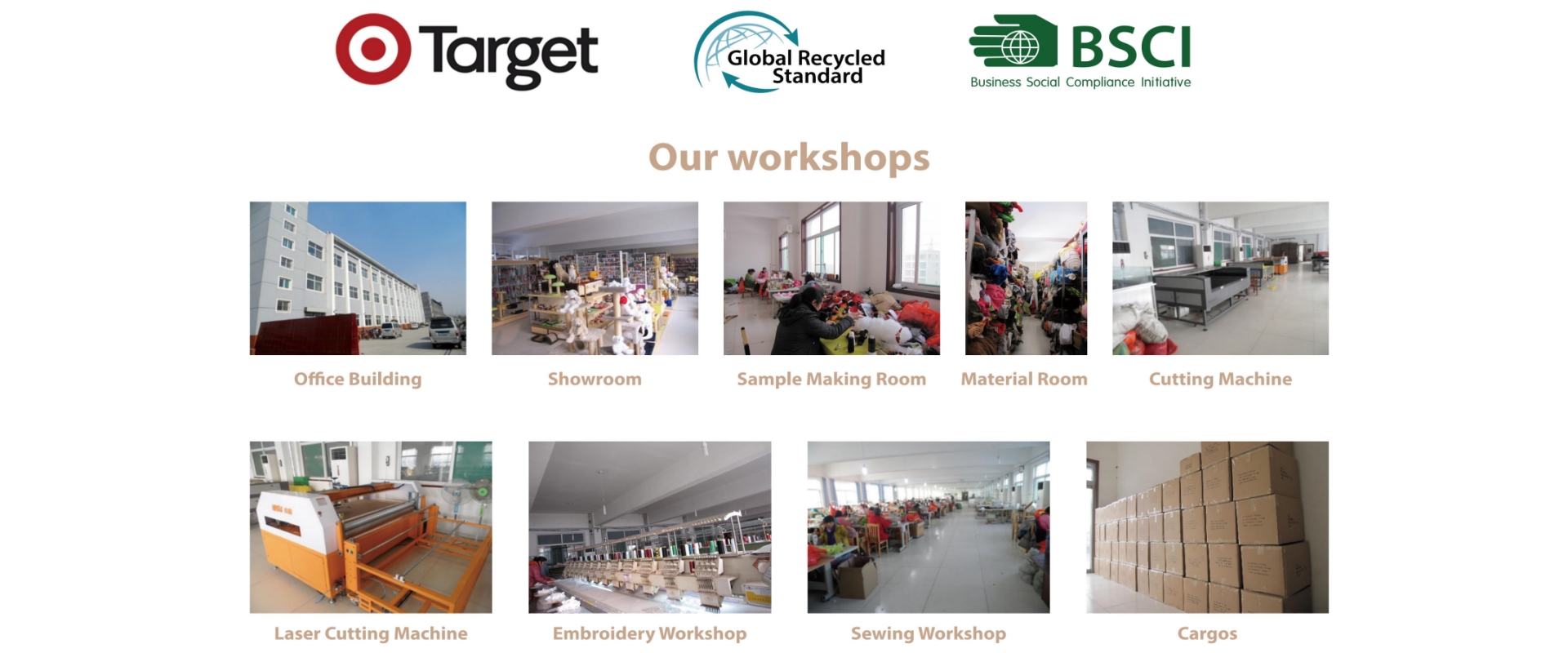 Target

Global Recycled Standard

BSCI
Business Social Compliance Initiative

Our workshops

Office Building

Showroom

Sample Making Room

Material Room

Cutting Machine

Laser Cutting Machine

Embroidery Workshop

Sewing Workshop

Cargos